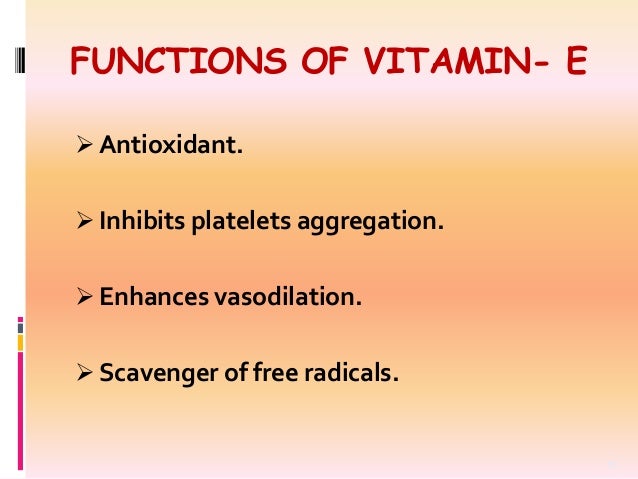 FUNCTIONS OF VITAMIN- E

➢ Antioxidant.

➢ Inhibits platelets aggregation.

➢ Enhances vasodilation.

➢ Scavenger of free radicals.